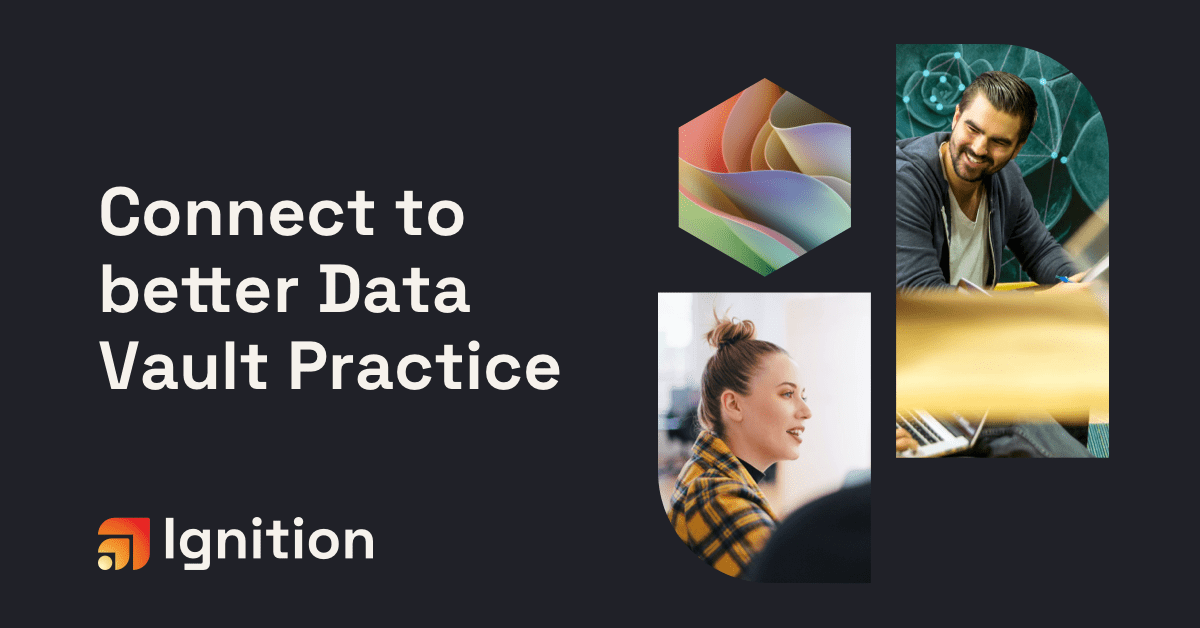 Connect to better Data Vault Practice

Ignition